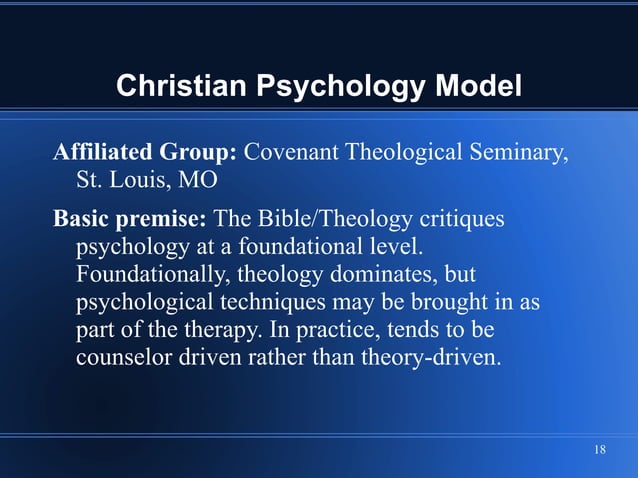 Christian Psychology Model

Affiliated Group: Covenant Theological Seminary, St. Louis, MO

Basic premise: The Bible/Theology critiques psychology at a foundational level. Foundationally, theology dominates, but psychological techniques may be brought in as part of the therapy. In practice, tends to be counselor driven rather than theory-driven.

18